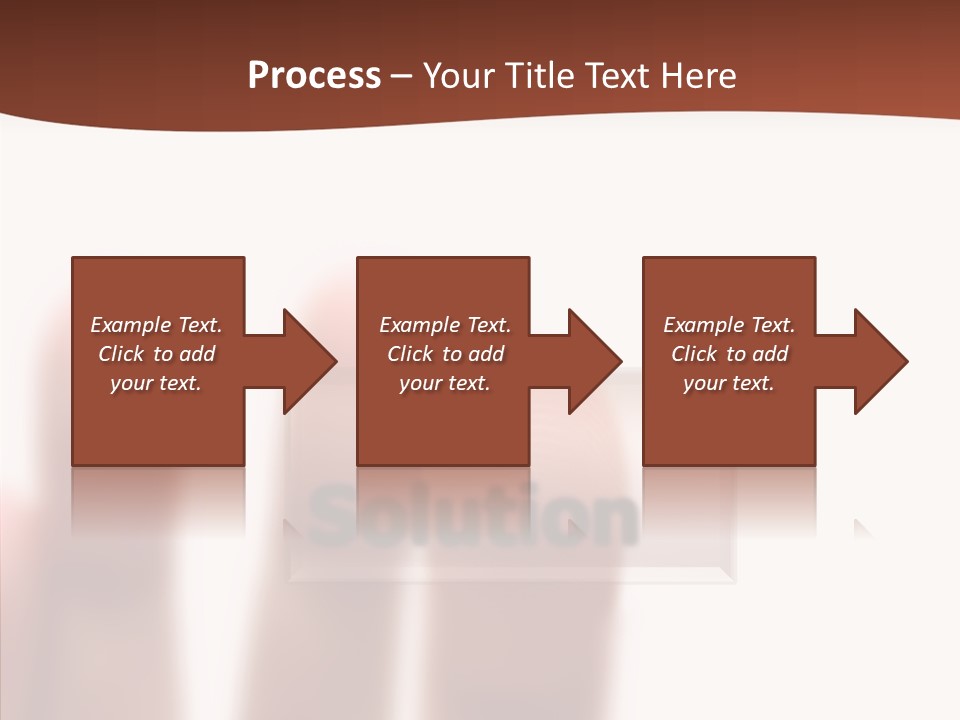 Process – Your Title Text Here

Example Text. Click to add your text.

Example Text. Click to add your text.

Example Text. Click to add your text.

Solution